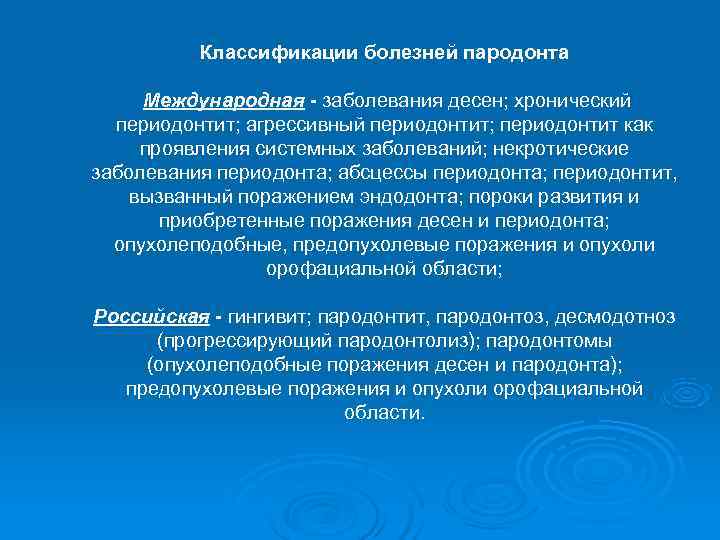 Классификации болезней пародонта

Международная - заболевания десен; хронический периодонтит; агрессивный периодонтит; периодонтит как проявления системных заболеваний; некротические заболевания периодонта; абсцессы периодонта; периодонтит, вызванный поражением эндодонта; пороки развития и приобретенные поражения десен и периодонта; опухолеподобные, предопухолевые поражения и опухоли орофациальной области;

Российская - гингивит; пародонтит, пародонтоз, десмодотноз (прогрессирующий пародонтолиз); пародонтомы (опухолеподобные поражения десен и пародонта); предопухолевые поражения и опухоли орофациальной области.